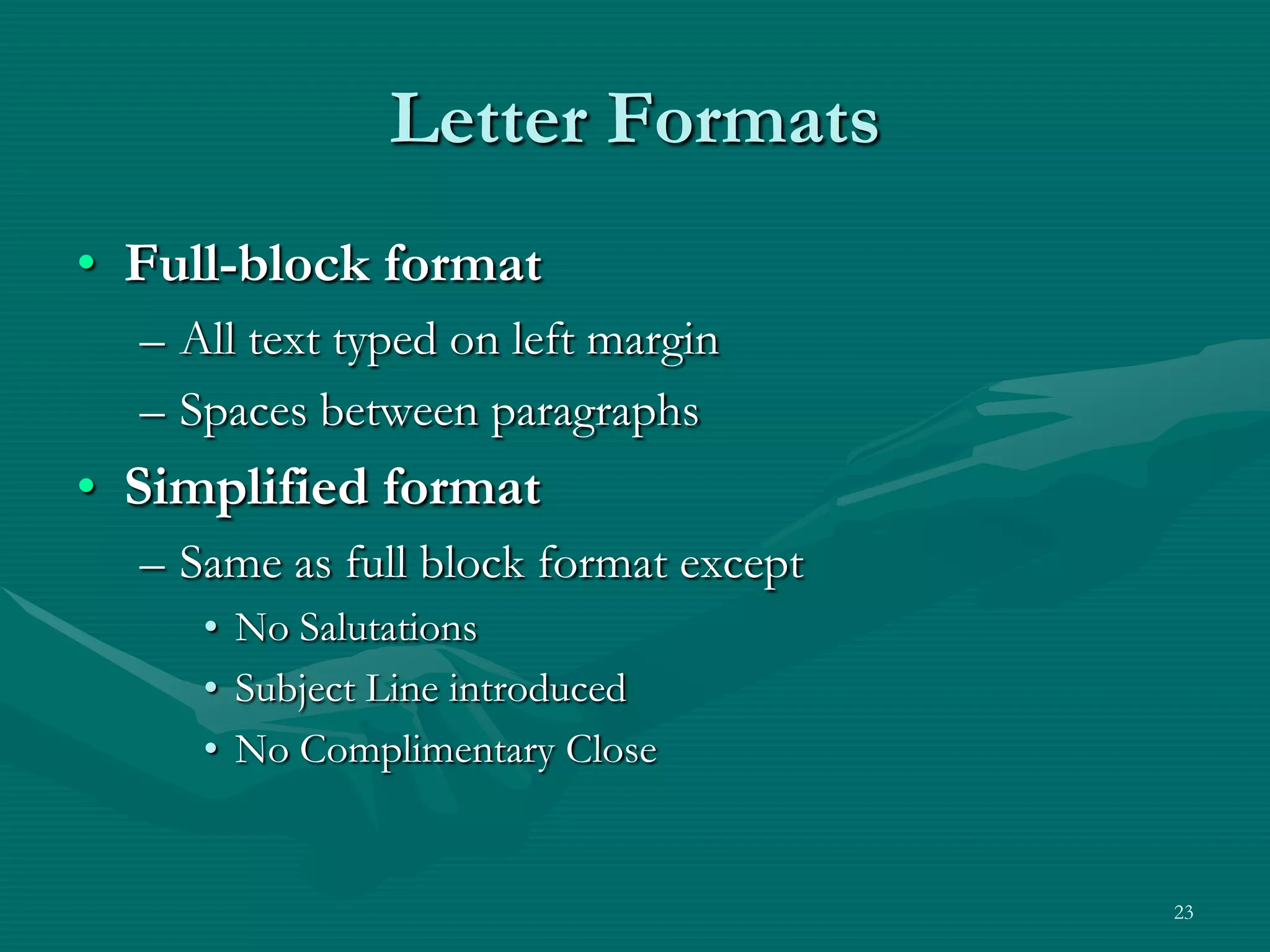 Letter Formats

• Full-block format
– All text typed on left margin
– Spaces between paragraphs
• Simplified format
– Same as full block format except
• No Salutations
• Subject Line introduced
• No Complimentary Close

23